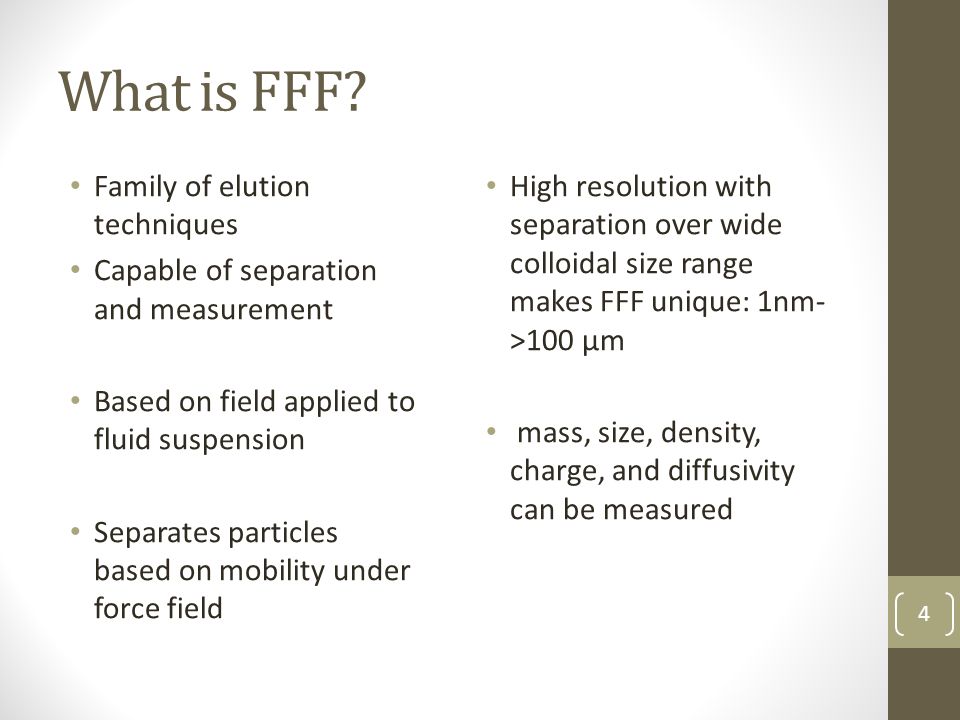 What is FFF?

• Family of elution techniques
• Capable of separation and measurement

• Based on field applied to fluid suspension

• Separates particles based on mobility under force field

• High resolution with separation over wide colloidal size range makes FFF unique: 1nm->100 µm

• mass, size, density, charge, and diffusivity can be measured

4